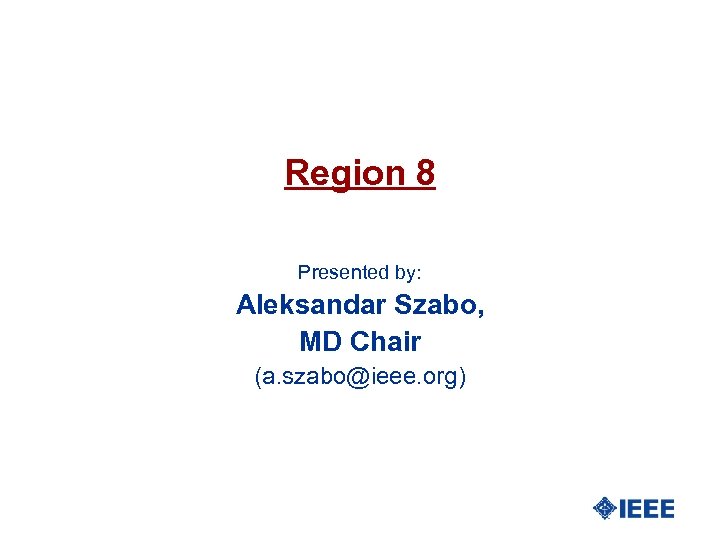 Region 8

Presented by:

Aleksandar Szabo,
MD Chair
(a.szabo@ieee.org)

IEEE